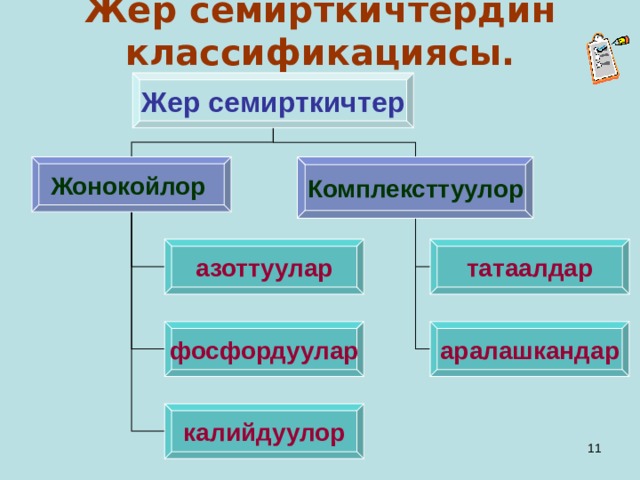 Жер семирткичтердин классификациясы.

Жер семирткичтер

Жонокойлор

Комплексттуулор

азоттуулар

фосфордуулар

калийдуулор

татаалдар

аралашкандар

11